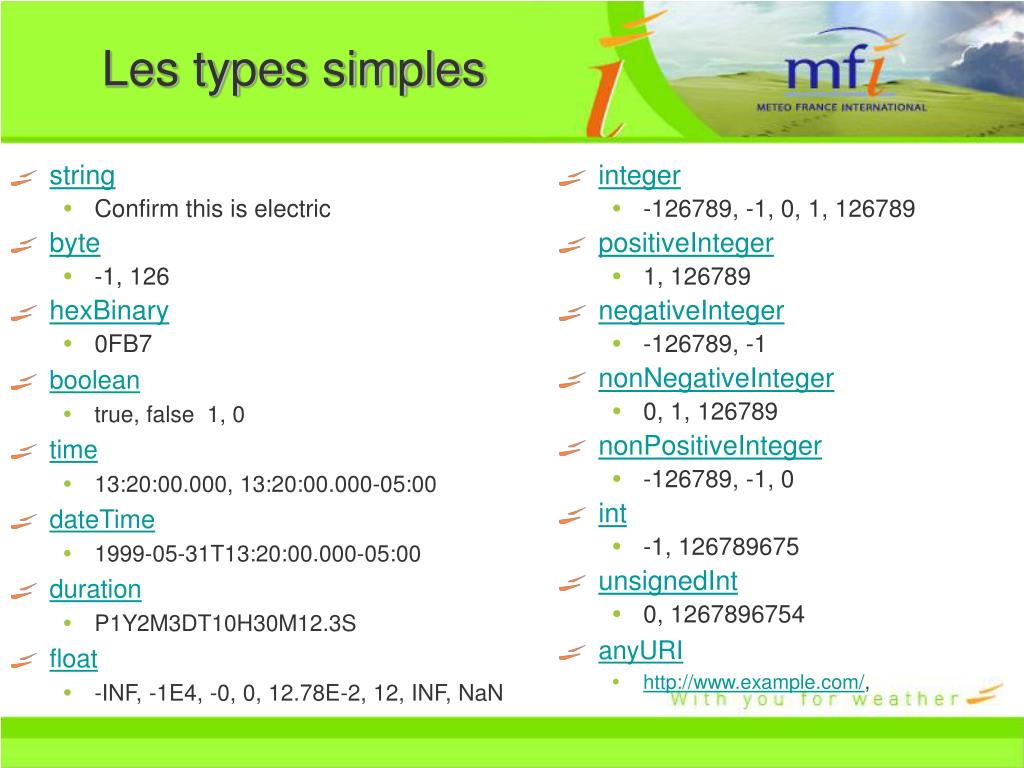 Les types simples

mfi
METEO FRANCE INTERNATIONAL

string
- Confirm this is electric

byte
- -1, 126

hexBinary
- 0FB7

boolean
- true, false 1, 0

time
- 13:20:00.000, 13:20:00.000-05:00

dateTime
- 1999-05-31T13:20:00.000-05:00

duration
- P1Y2M3DT10H30M12.3S

float
- -INF, -1E4, -0, 0, 12.78E-2, 12, INF, NaN

integer
- -126789, -1, 0, 1, 126789

positiveInteger
- 1, 126789

negativeInteger
- -126789, -1

nonNegativeInteger
- 0, 1, 126789

nonPositiveInteger
- -126789, -1, 0

int
- -1, 126789675

unsignedInt
- 0, 1267896754

anyURI
- http://www.example.com/,

With you for weather